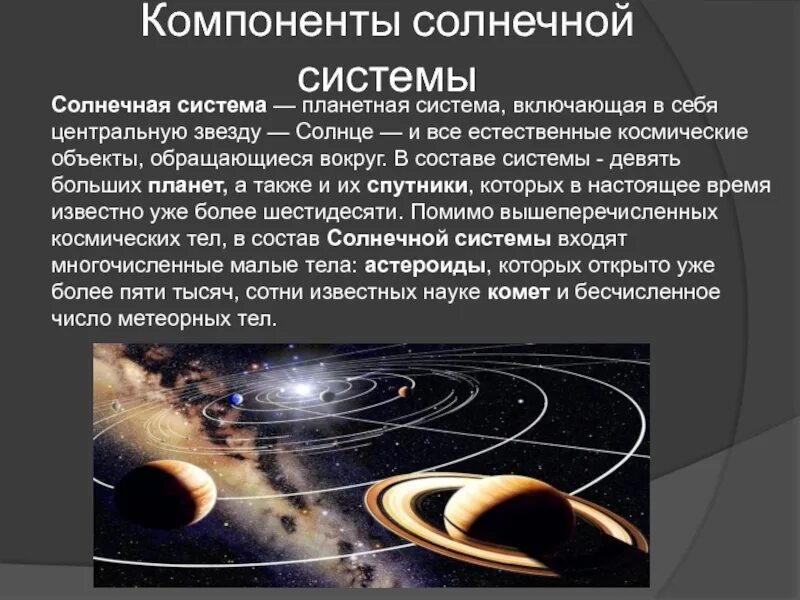 Компоненты солнечной системы

Солнечная система — планетная система, включающая в себя центральную звезду — Солнце — и все естественные космические объекты, обращающиеся вокруг. В составе системы - девять больших планет, а также и их спутники, которых в настоящее время известно уже более шестидесяти. Помимо вышеперечисленных космических тел, в состав Солнечной системы входят многочисленные малые тела: астероиды, которых открыто уже более пяти тысяч, сотни известных науке комет и бесчисленное число метеорных тел.